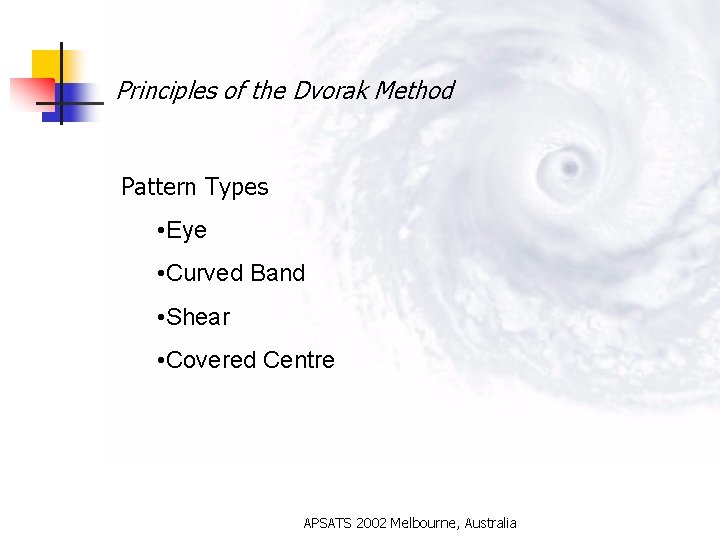 Principles of the Dvorak Method

Pattern Types

•Eye

•Curved Band

•Shear

•Covered Centre

APSATS 2002 Melbourne, Australia